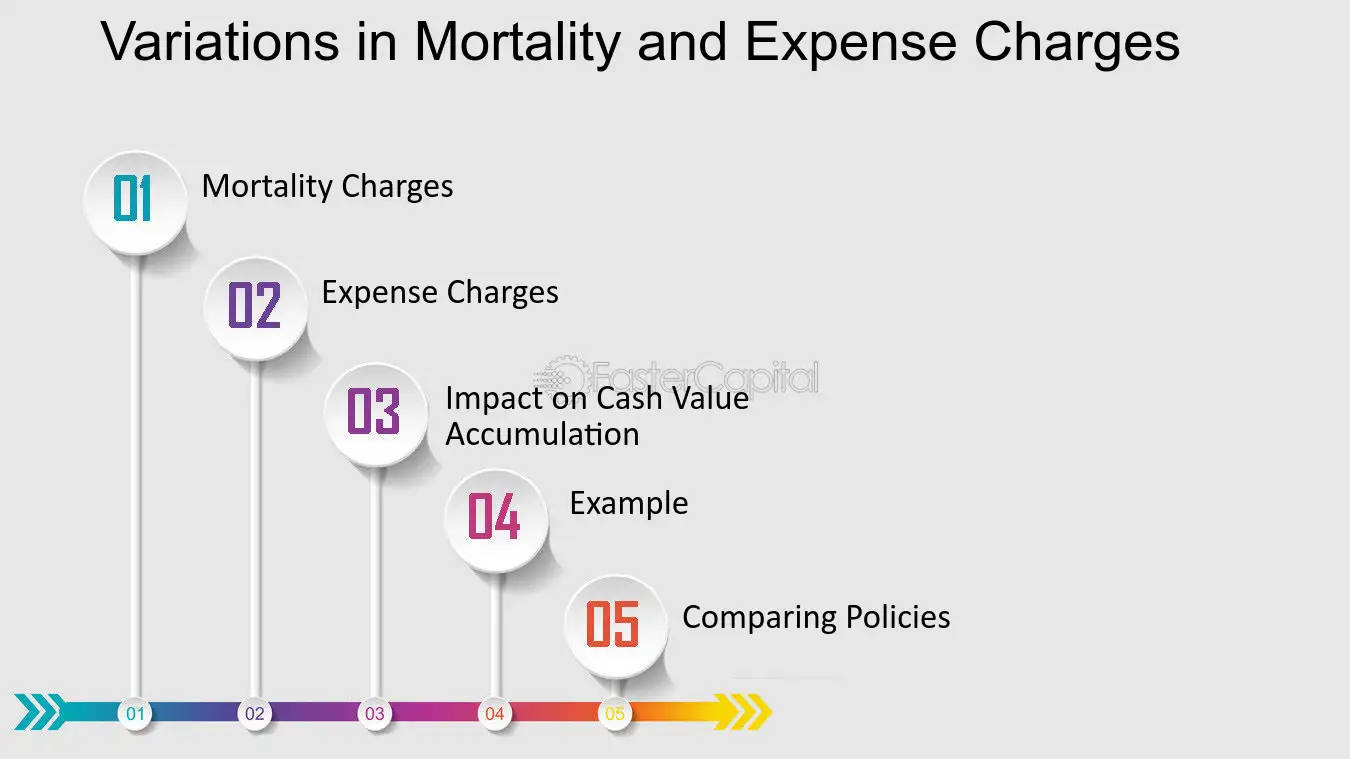 Variations in Mortality and Expense Charges

01 Mortality Charges

02 Expense Charges

FasterCapital

03 Impact on Cash Value Accumulation

04 Example

05 Comparing Policies

01 02 03 04 05